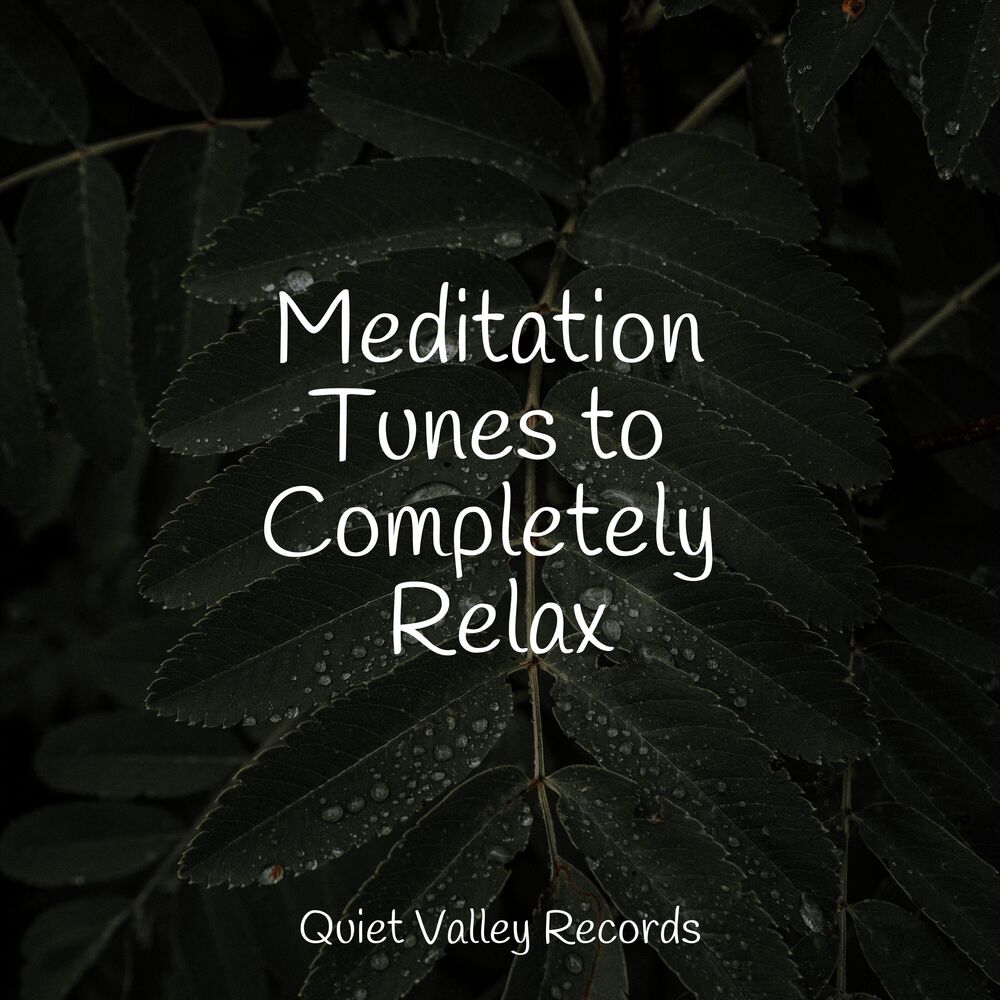 Meditation Tunes to Completely Relax

Quiet Valley Records